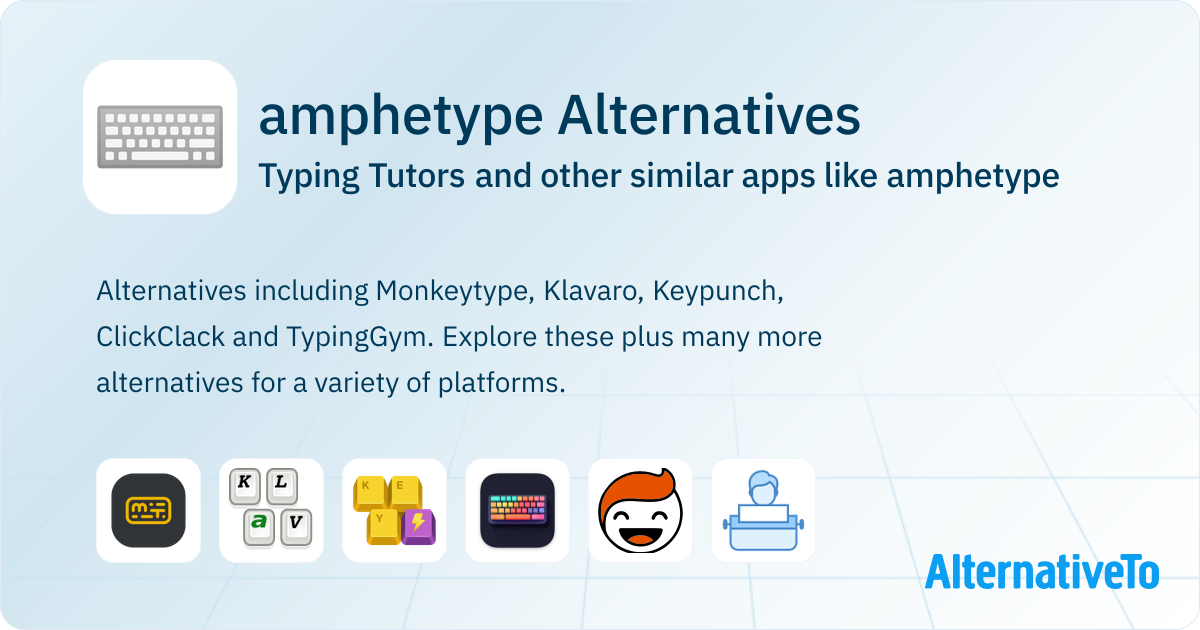 amphetype Alternatives

Typing Tutors and other similar apps like amphetype

Alternatives including Monkeytype, Klavaro, Keypunch, ClickClack and TypingGym. Explore these plus many more alternatives for a variety of platforms.

K L
a V

K E
Y

AlternativeTo